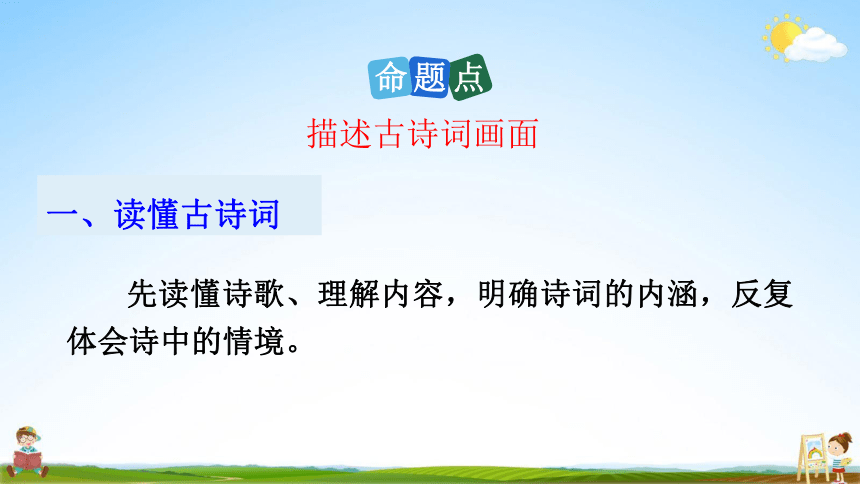 命题点

描述古诗词画面

一、读懂古诗词

先读懂诗歌、理解内容，明确诗词的内涵，反复体会诗中的情境。